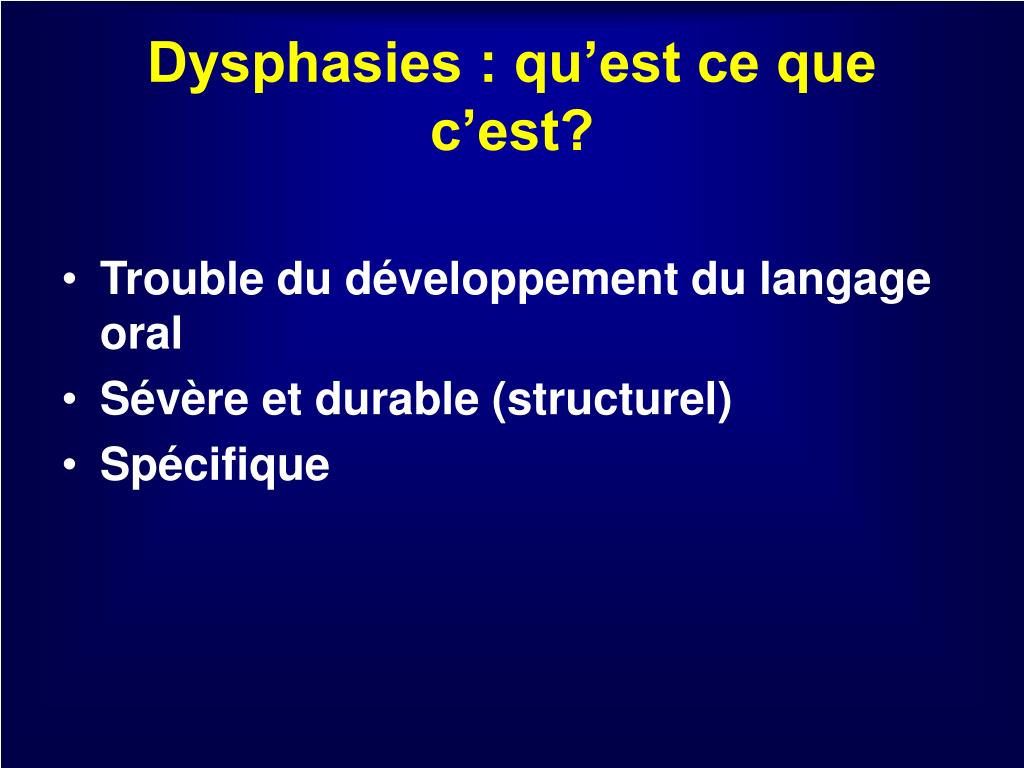 Dysphasies : qu’est ce que c’est?

• Trouble du développement du langage oral
• Sévère et durable (structurel)
• Spécifique